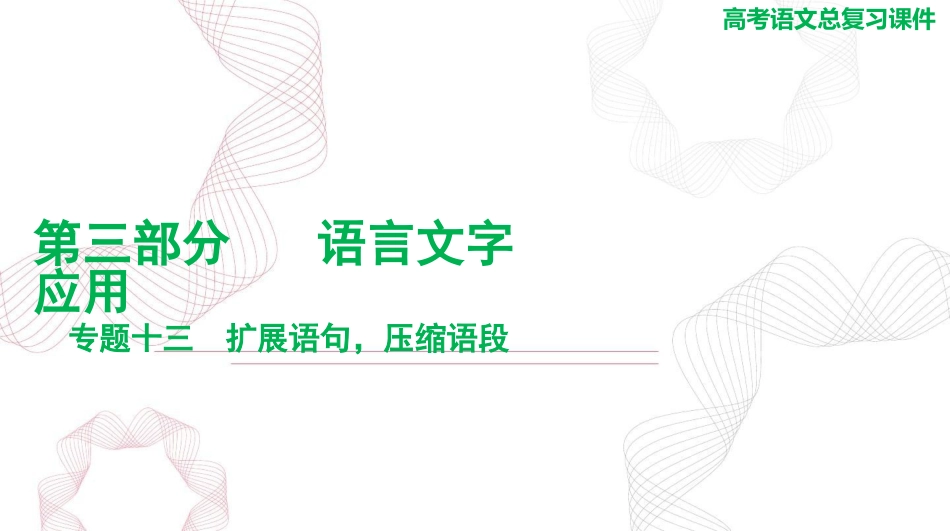 高考语文总复习课件

第三部分　语言文字应用

专题十三　扩展语句，压缩语段